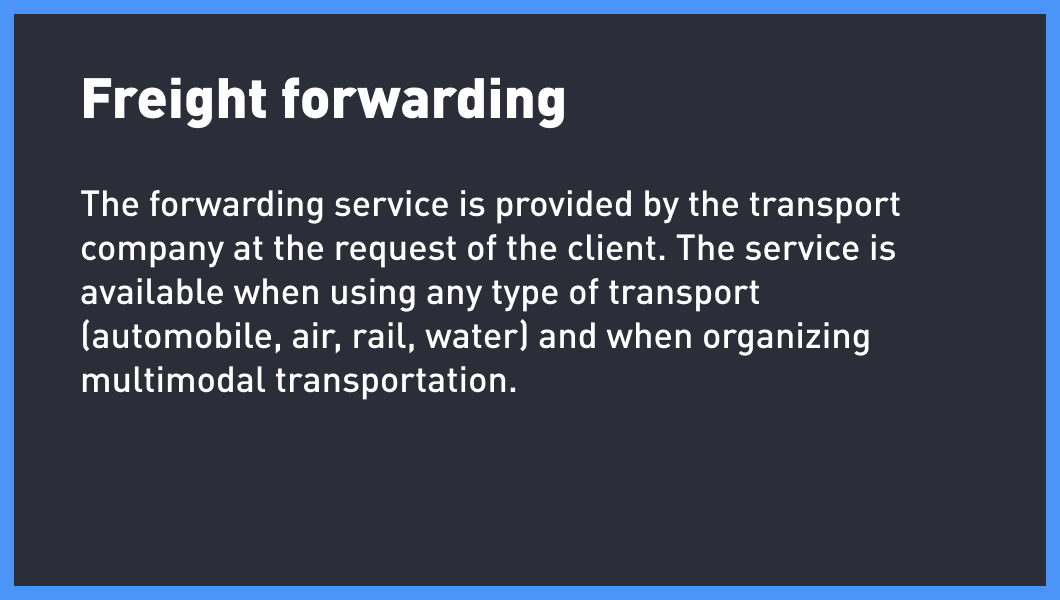 Freight forwarding

The forwarding service is provided by the transport company at the request of the client. The service is available when using any type of transport (automobile, air, rail, water) and when organizing multimodal transportation.